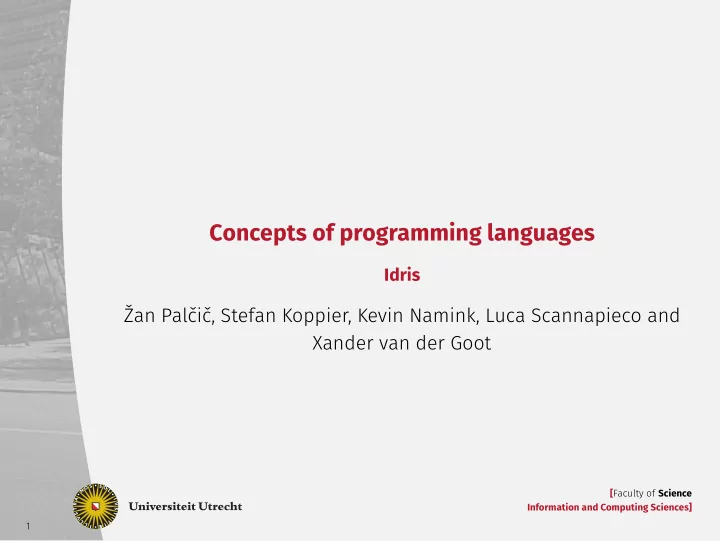 Concepts of programming languages

Idris

Žan Palčič, Stefan Koppier, Kevin Namink, Luca Scannapieco and Xander van der Goot

Universiteit Utrecht

[Faculty of Science
Information and Computing Sciences]

1